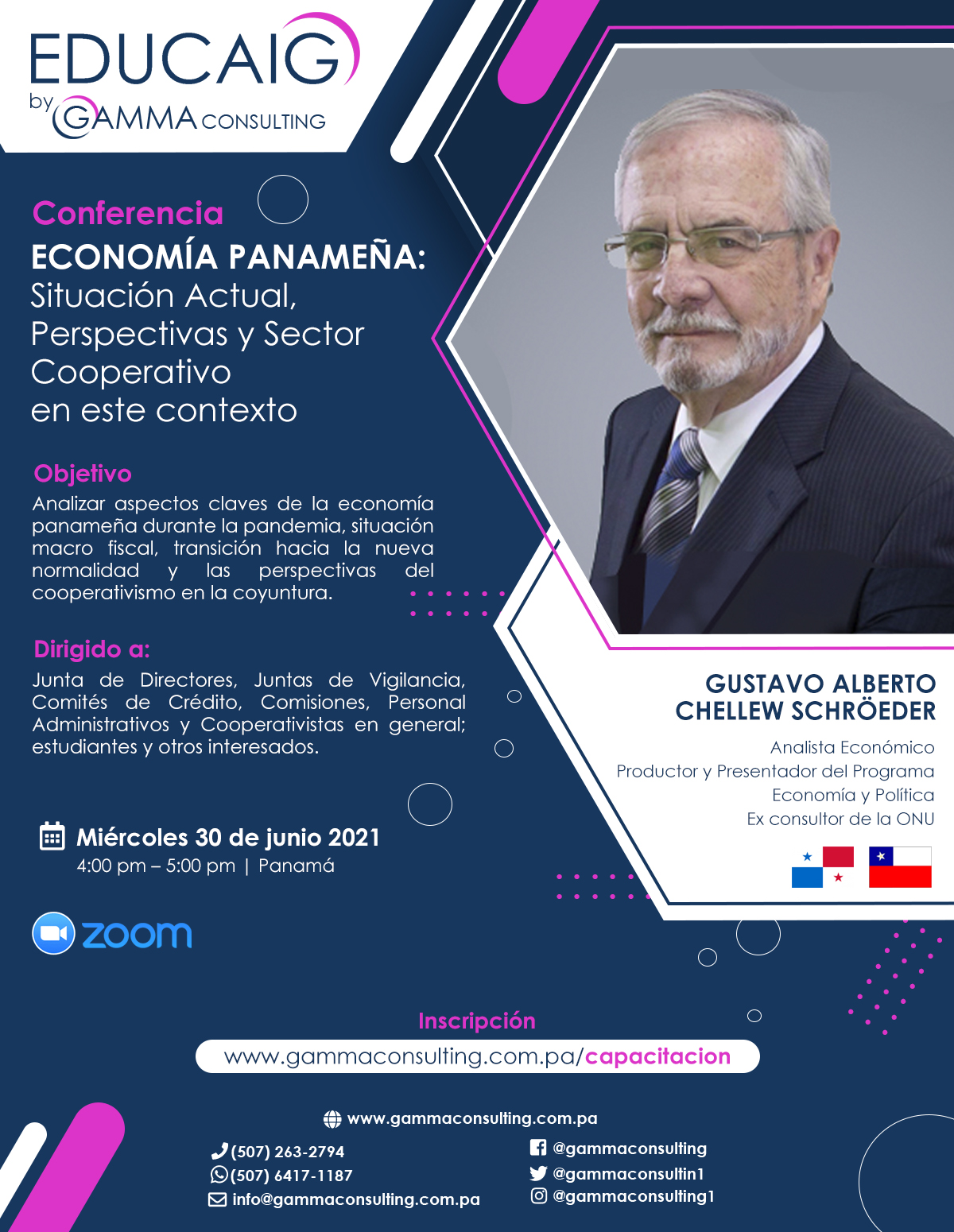 EDUCAIG
by GAMMA CONSULTING

Conferencia
ECONOMÍA PANAMEÑA:
Situación Actual, Perspectivas y Sector Cooperativo en este contexto

Objetivo
Analizar aspectos claves de la economía panameña durante la pandemia, situación macro fiscal, transición hacia la nueva normalidad y las perspectivas del cooperativismo en la coyuntura.

Dirigido a:
Junta de Directores, Juntas de Vigilancia, Comités de Crédito, Comisiones, Personal Administrativos y Cooperativistas en general; estudiantes y otros interesados.

Miércoles 30 de junio 2021
4:00 pm – 5:00 pm | Panamá

zoom

GUSTAVO ALBERTO CHELLEW SCHRÖEDER
Analista Económico
Productor y Presentador del Programa Economía y Política
Ex consultor de la ONU

Inscripción
www.gammaconsulting.com.pa/capacitacion

www.gammaconsulting.com.pa
(507) 263-2794
(507) 6417-1187
info@gammaconsulting.com.pa
@gammaconsulting
@gammaconsultin1
@gammaconsulting1